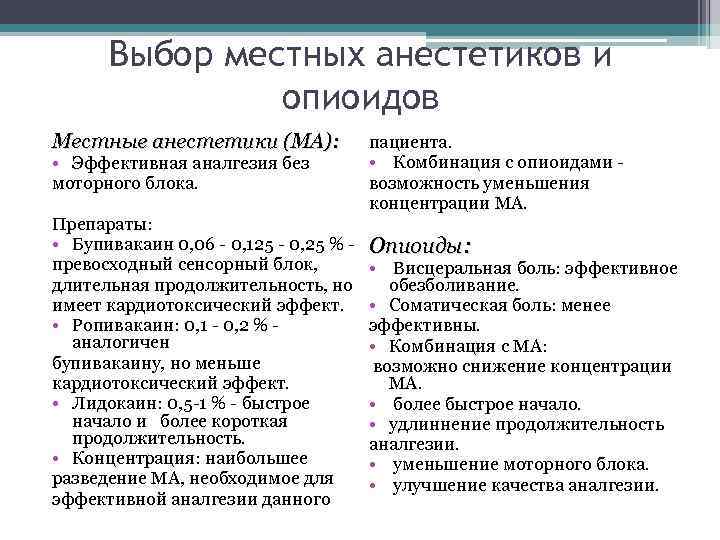 Выбор местных анестетиков и опиоидов

Местные анестетики (МА):
• Эффективная аналгезия без моторного блока.

Препараты:
• Бупивакаин 0,06 - 0,125 - 0,25 % - превосходный сенсорный блок, длительная продолжительность, но имеет кардиотоксический эффект.
• Ропивакаин: 0,1 - 0,2 % - аналогичен бупивакаину, но меньше кардиотоксический эффект.
• Лидокаин: 0,5-1 % - быстрое начало и более короткая продолжительность.
• Концентрация: наибольшее разведение МА, необходимое для эффективной аналгезии данного пациента.
• Комбинация с опиоидами - возможность уменьшения концентрации МА.

Опиоиды:
• Висцеральная боль: эффективное обезболивание.
• Соматическая боль: менее эффективны.
• Комбинация с МА:
возможно снижение концентрации МА.
• более быстрое начало.
• удлиннение продолжительность аналгезии.
• уменьшение моторного блока.
• улучшение качества аналгезии.